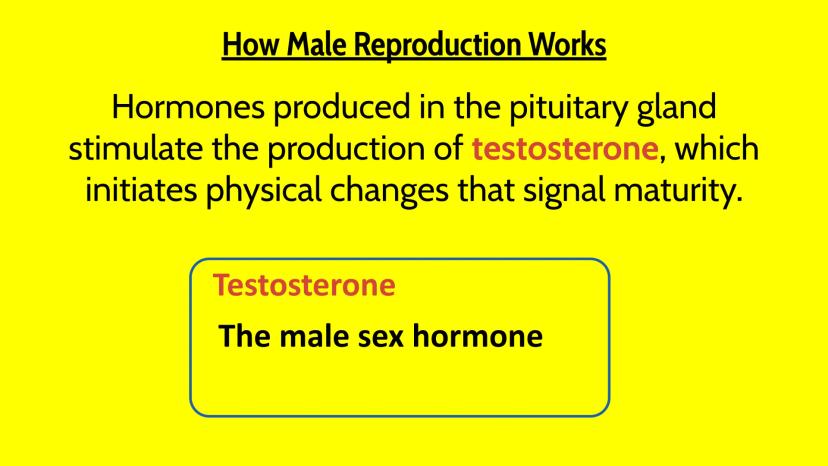 How Male Reproduction Works

Hormones produced in the pituitary gland stimulate the production of testosterone, which initiates physical changes that signal maturity.

Testosterone

The male sex hormone